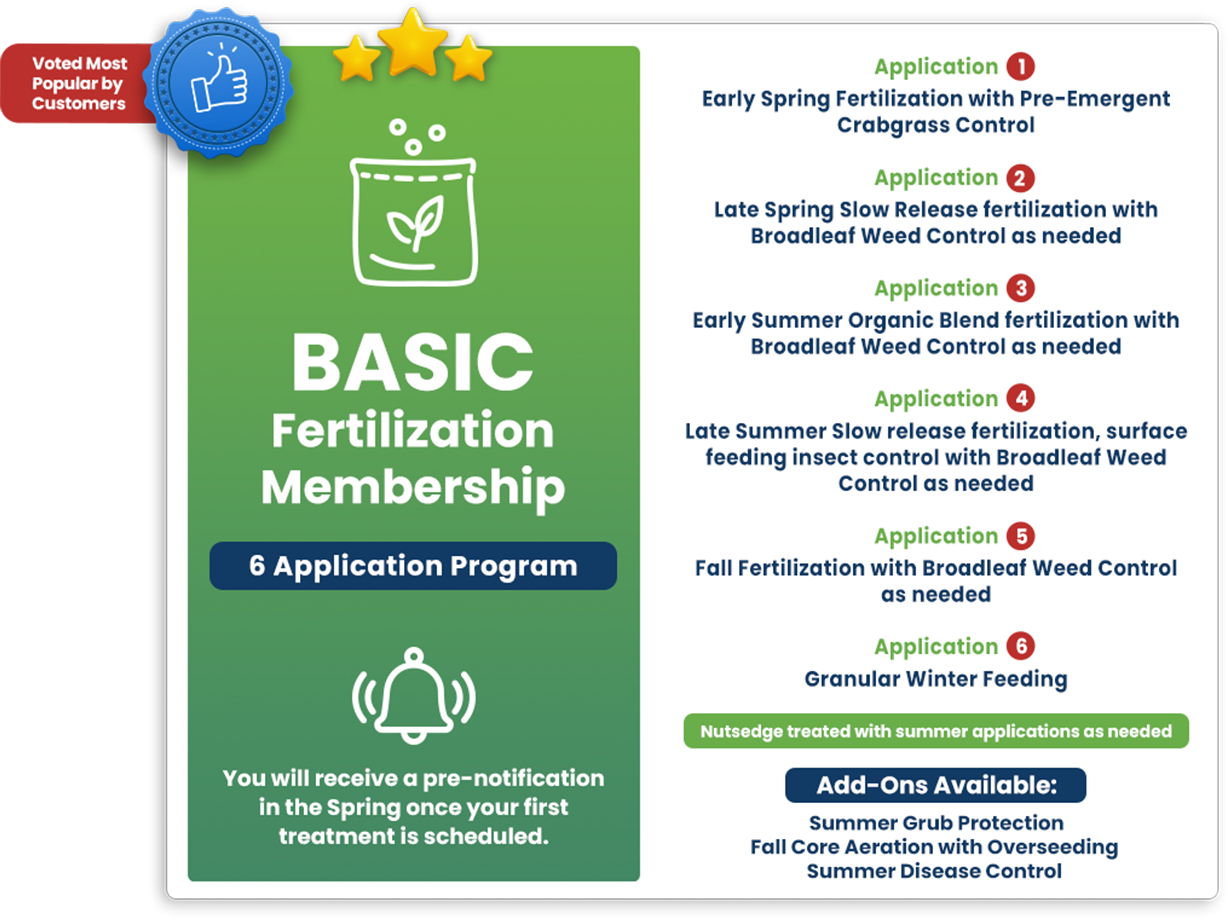 Voted Most Popular by Customers

BASIC
Fertilization Membership

6 Application Program

You will receive a pre-notification in the Spring once your first treatment is scheduled.

Application 1
Early Spring Fertilization with Pre-Emergent Crabgrass Control

Application 2
Late Spring Slow Release fertilization with Broadleaf Weed Control as needed

Application 3
Early Summer Organic Blend fertilization with Broadleaf Weed Control as needed

Application 4
Late Summer Slow release fertilization, surface feeding insect control with Broadleaf Weed Control as needed

Application 5
Fall Fertilization with Broadleaf Weed Control as needed

Application 6
Granular Winter Feeding

Nutsedge treated with summer applications as needed

Add-Ons Available:
Summer Grub Protection
Fall Core Aeration with Overseeding
Summer Disease Control